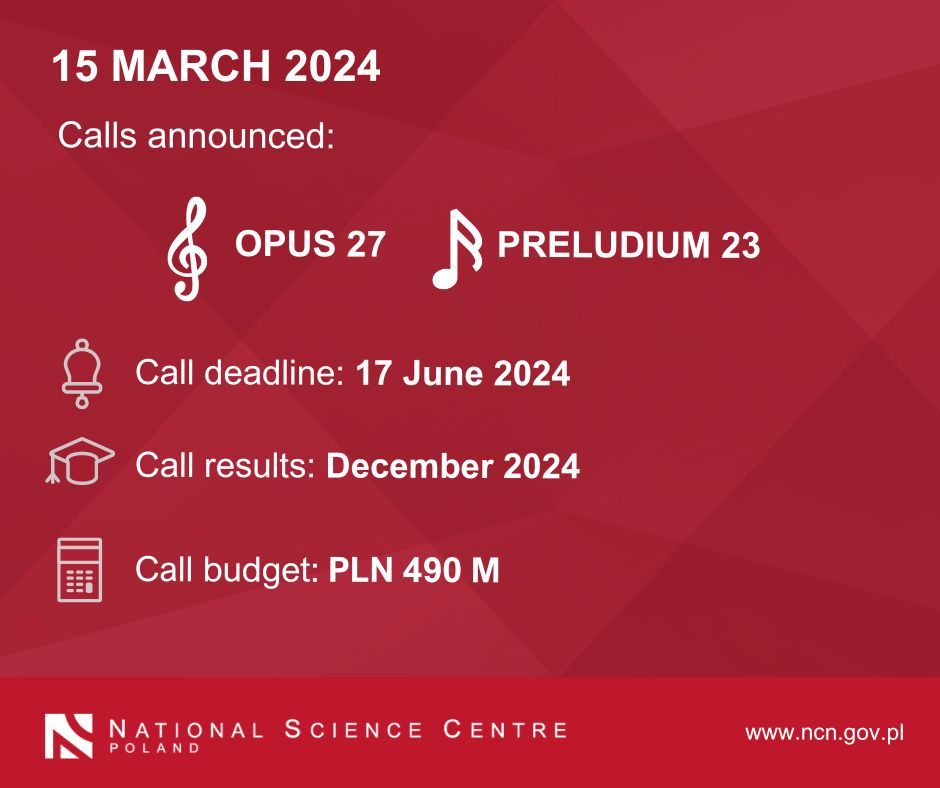 15 MARCH 2024

Calls announced:

OPUS 27

PRELUDIUM 23

Call deadline: 17 June 2024

Call results: December 2024

Call budget: PLN 490 M

NATIONAL SCIENCE CENTRE
POLAND

www.ncn.gov.pl